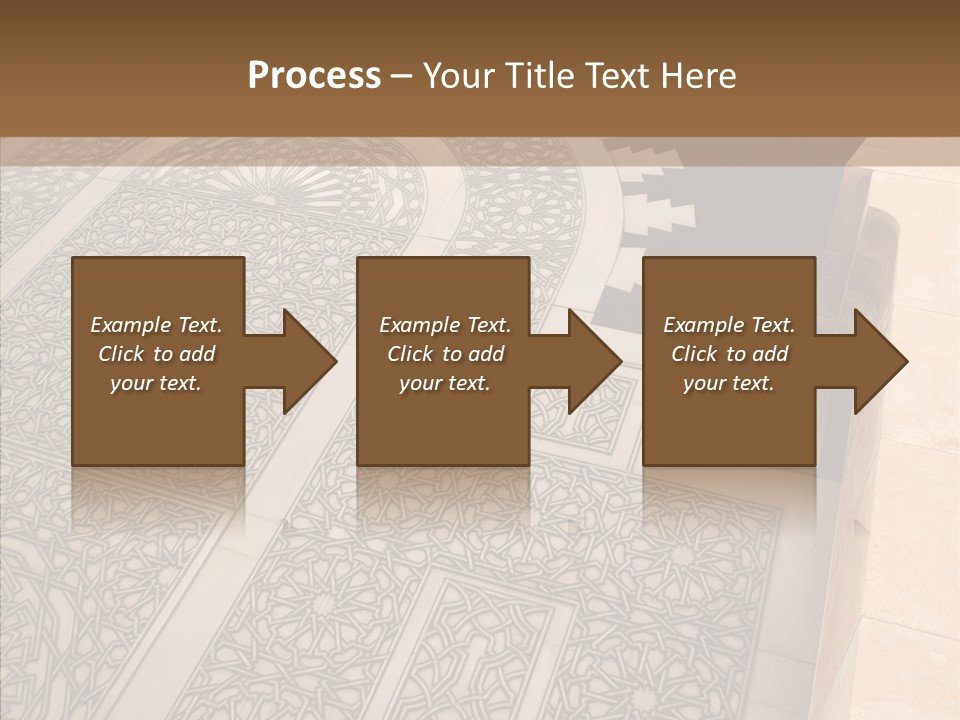 Process – Your Title Text Here

Example Text. Click to add your text.

Example Text. Click to add your text.

Example Text. Click to add your text.